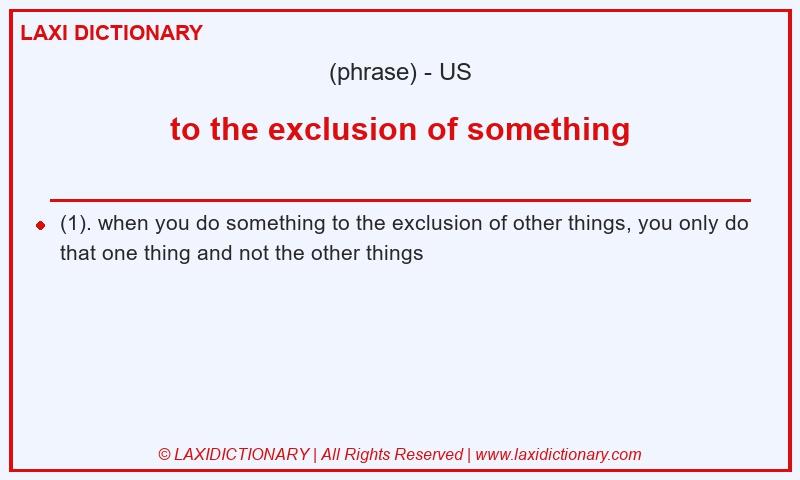 LAXI DICTIONARY

(phrase) - US

to the exclusion of something

(1). when you do something to the exclusion of other things, you only do that one thing and not the other things

© LAXIDICTIONARY | All Rights Reserved | www.laxidictionary.com